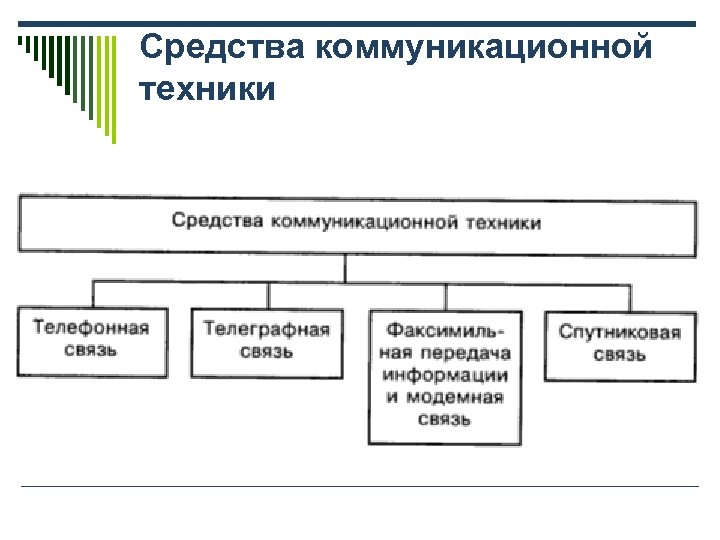 Средства коммуникационной техники

Средства коммуникационной техники

Телефонная связь

Телеграфная связь

Факсимильная передача информации и модемная связь

Спутниковая связь